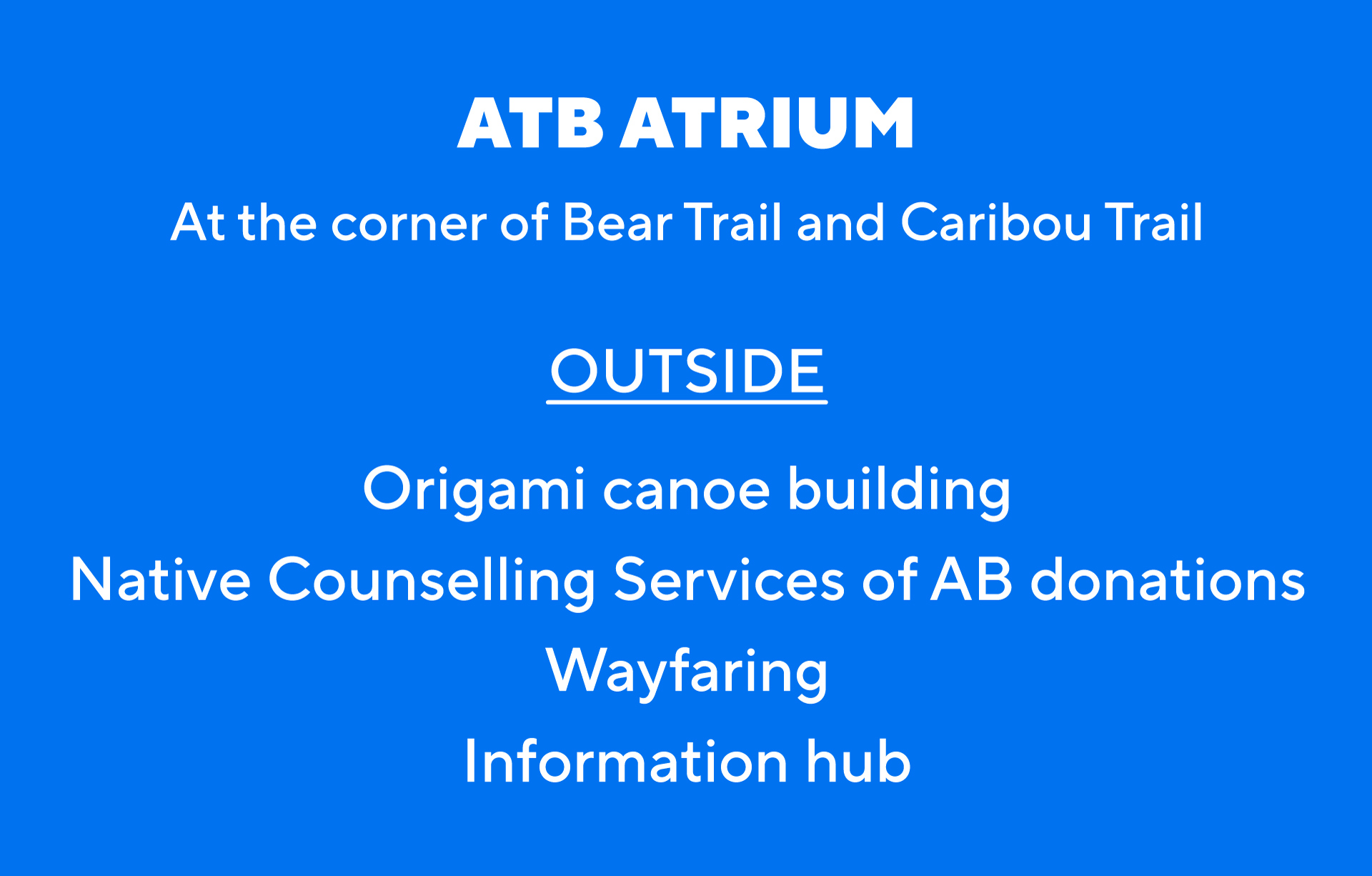 ATB ATRIUM

At the corner of Bear Trail and Caribou Trail

OUTSIDE

Origami canoe building

Native Counselling Services of AB donations

Wayfaring

Information hub